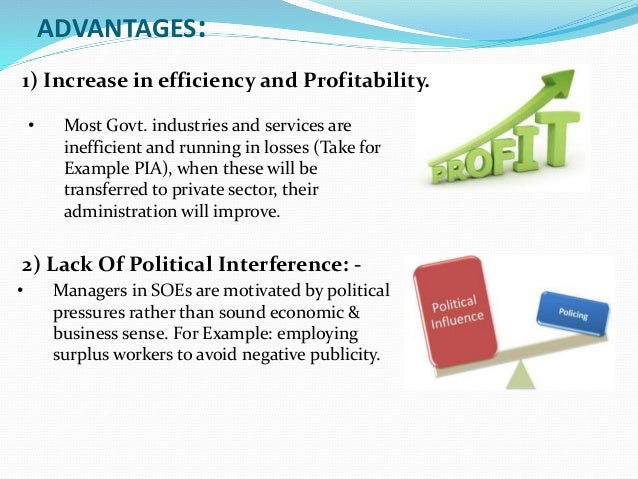 ADVANTAGES:

1) Increase in efficiency and Profitability.

• Most Govt. industries and services are inefficient and running in losses (Take for Example PIA), when these will be transferred to private sector, their administration will improve.

PROFIT

2) Lack Of Political Interference: -

• Managers in SOEs are motivated by political pressures rather than sound economic & business sense. For Example: employing surplus workers to avoid negative publicity.

Political Influence

Policing